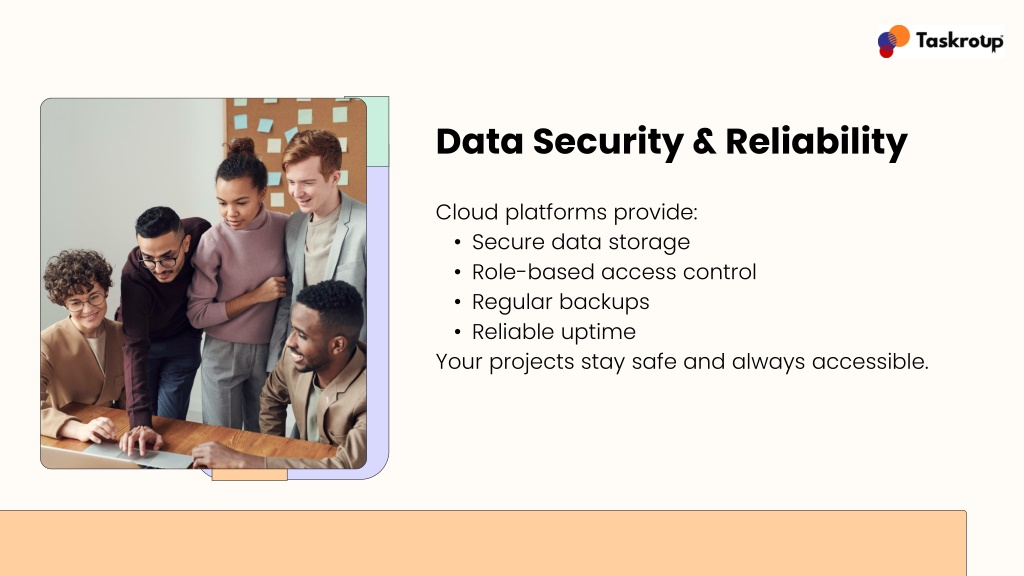 Taskroup

Data Security & Reliability

Cloud platforms provide:
• Secure data storage
• Role-based access control
• Regular backups
• Reliable uptime
Your projects stay safe and always accessible.